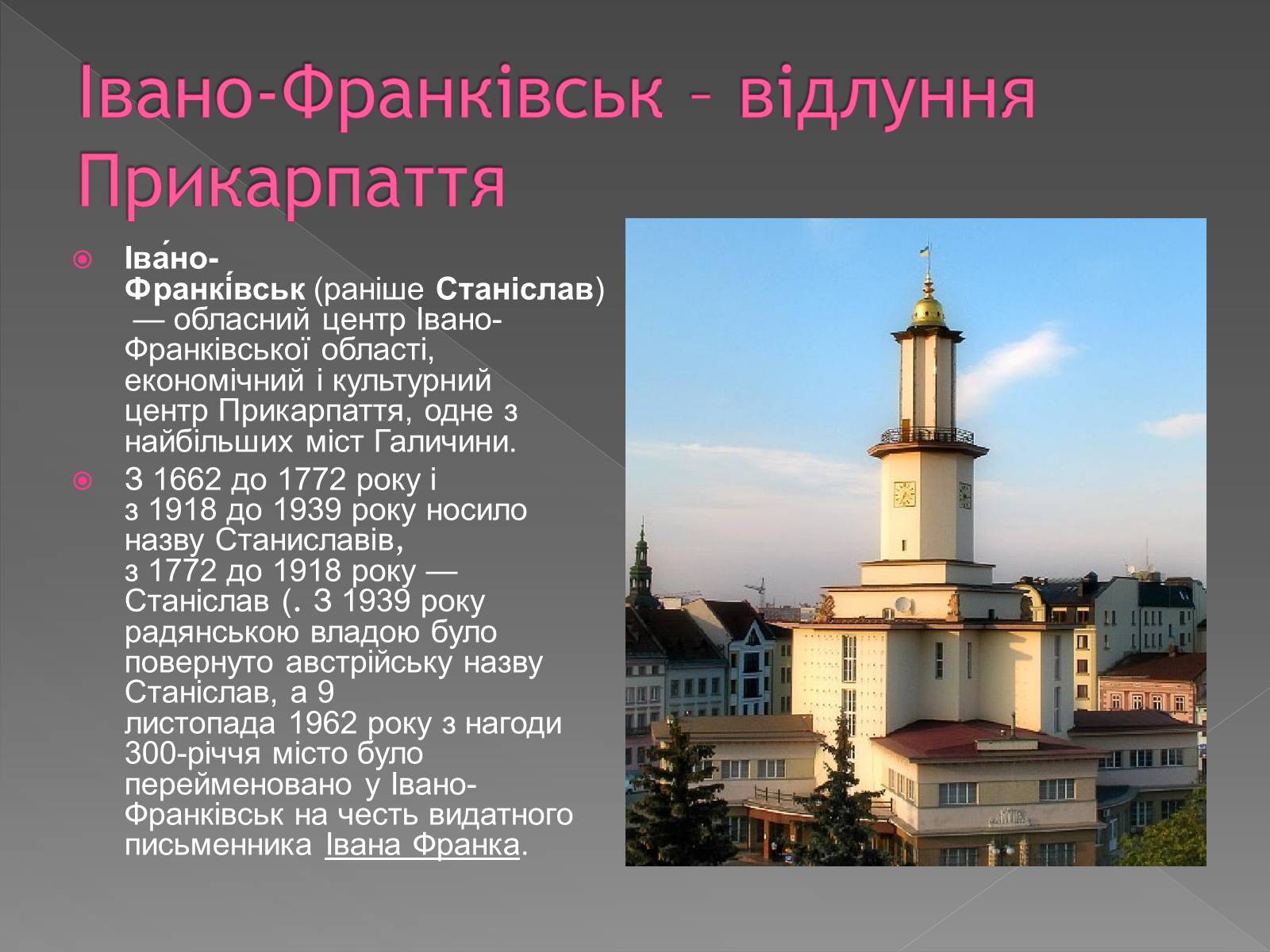 Івано-Франківськ – відлуння Прикарпаття

Іва́но-Франкі́вськ (раніше Станіслав) — обласний центр Івано-Франківської області, економічний і культурний центр Прикарпаття, одне з найбільших міст Галичини.

З 1662 до 1772 року і з 1918 до 1939 року носило назву Станиславів, з 1772 до 1918 року — Станіслав (. З 1939 року радянською владою було повернуто австрійську назву Станіслав, а 9 листопада 1962 року з нагоди 300-річчя місто було перейменовано у Івано-Франківськ на честь видатного письменника Івана Франка.